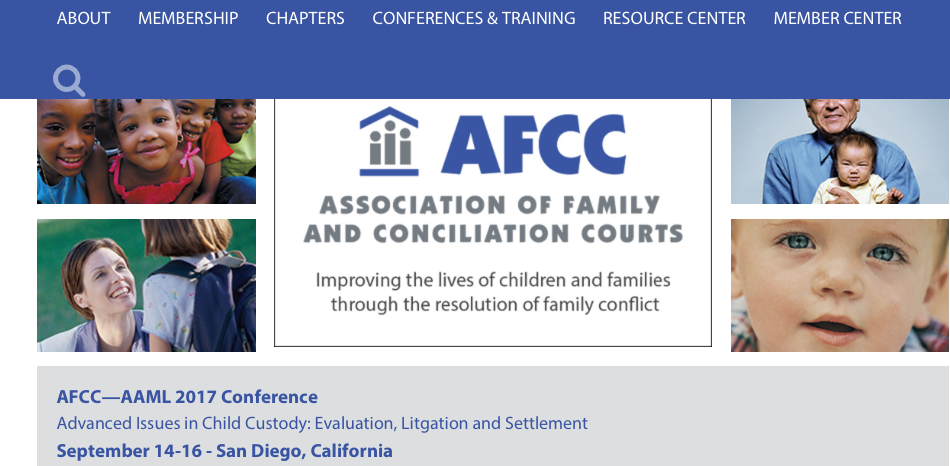 ABOUT MEMBERSHIP CHAPTERS CONFERENCES & TRAINING RESOURCE CENTER MEMBER CENTER

AFCC

ASSOCIATION OF FAMILY AND CONCILIATION COURTS

Improving the lives of children and families through the resolution of family conflict

AFCC—AAML 2017 Conference

Advanced Issues in Child Custody: Evaluation, Litgation and Settlement

September 14-16 - San Diego, California